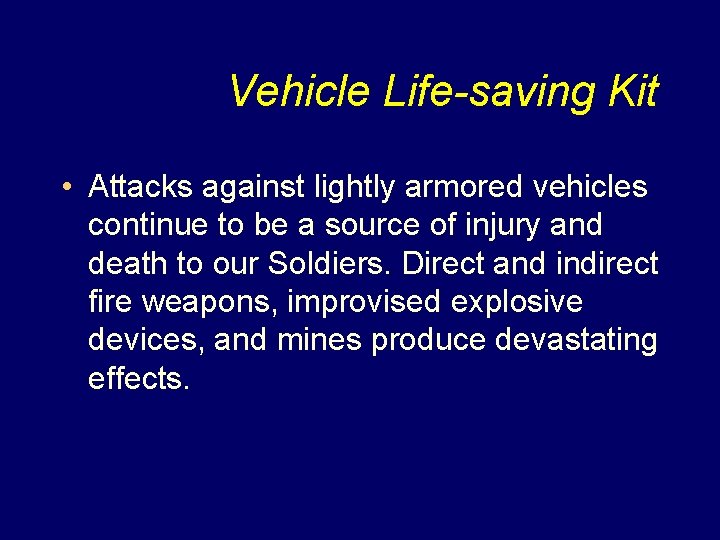 Vehicle Life-saving Kit

• Attacks against lightly armored vehicles continue to be a source of injury and death to our Soldiers. Direct and indirect fire weapons, improvised explosive devices, and mines produce devastating effects.